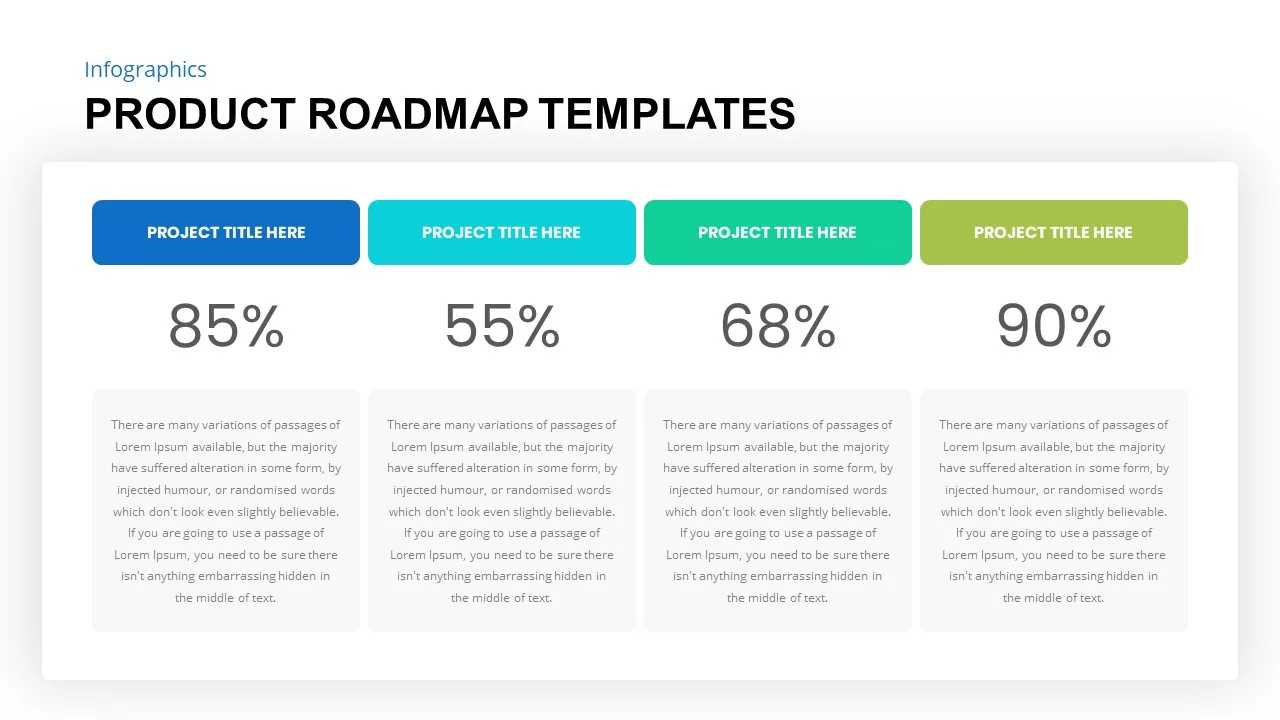 Infographics

PRODUCT ROADMAP TEMPLATES

PROJECT TITLE HERE

85%

There are many variations of passages of Lorem Ipsum available, but the majority have suffered alteration in some form, by injected humour, or randomised words which don't look even slightly believable. If you are going to use a passage of Lorem Ipsum, you need to be sure there isn't anything embarrassing hidden in the middle of text.

PROJECT TITLE HERE

55%

There are many variations of passages of Lorem Ipsum available, but the majority have suffered alteration in some form, by injected humour, or randomised words which don't look even slightly believable. If you are going to use a passage of Lorem Ipsum, you need to be sure there isn't anything embarrassing hidden in the middle of text.

PROJECT TITLE HERE

68%

There are many variations of passages of Lorem Ipsum available, but the majority have suffered alteration in some form, by injected humour, or randomised words which don't look even slightly believable. If you are going to use a passage of Lorem Ipsum, you need to be sure there isn't anything embarrassing hidden in the middle of text.

PROJECT TITLE HERE

90%

There are many variations of passages of Lorem Ipsum available, but the majority have suffered alteration in some form, by injected humour, or randomised words which don't look even slightly believable. If you are going to use a passage of Lorem Ipsum, you need to be sure there isn't anything embarrassing hidden in the middle of text.